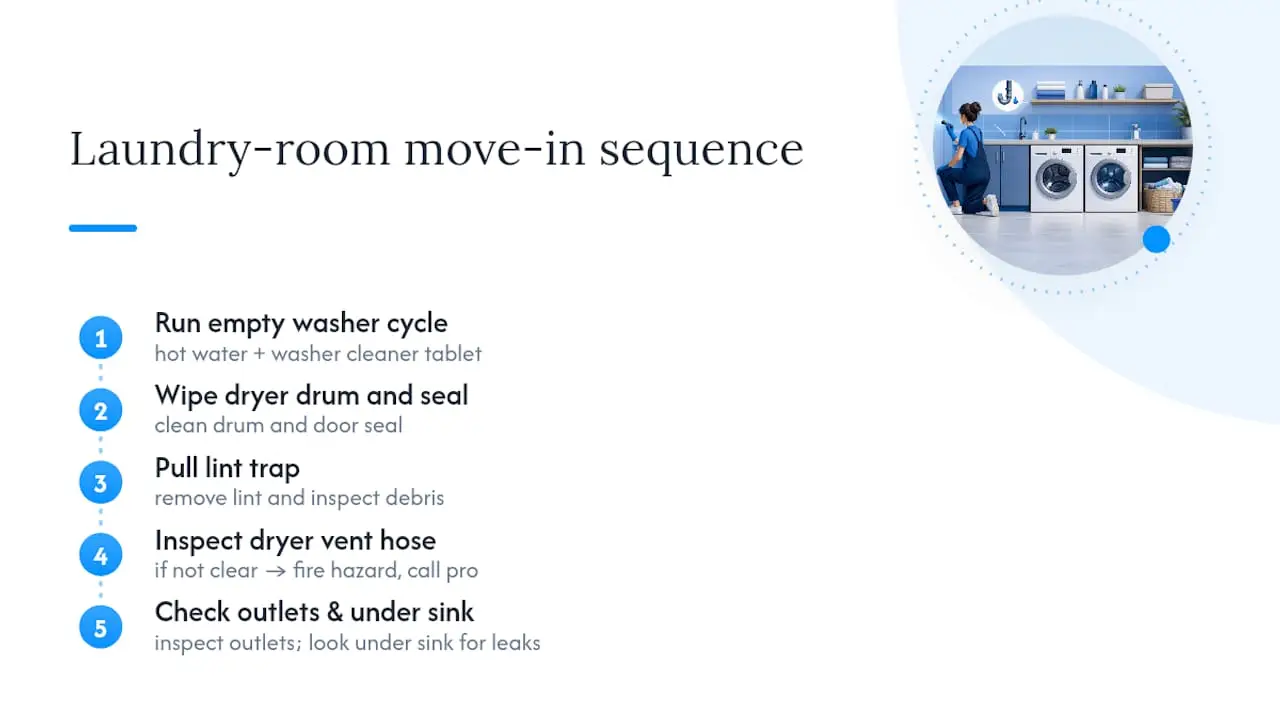 Laundry-room move-in sequence

1
Run empty washer cycle
hot water + washer cleaner tablet

2
Wipe dryer drum and seal
clean drum and door seal

3
Pull lint trap
remove lint and inspect debris

4
Inspect dryer vent hose
if not clear → fire hazard, call pro

5
Check outlets & under sink
inspect outlets; look under sink for leaks